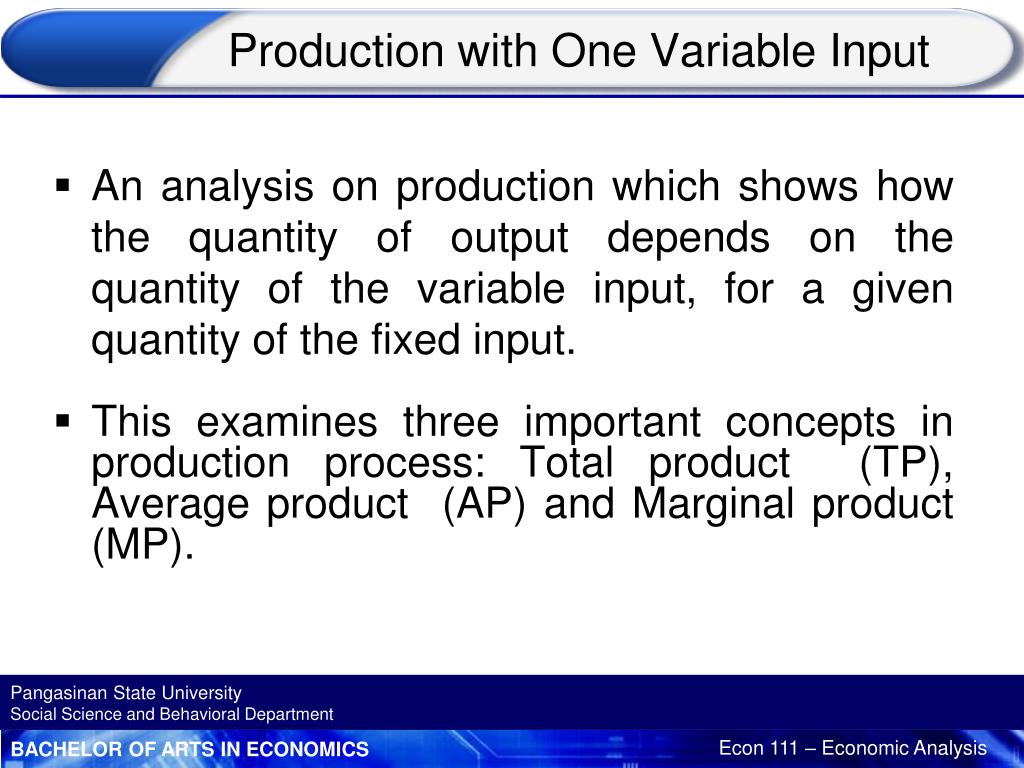 Production with One Variable Input

▪ An analysis on production which shows how the quantity of output depends on the quantity of the variable input, for a given quantity of the fixed input.

▪ This examines three important concepts in production process: Total product (TP), Average product (AP) and Marginal product (MP).

Pangasinan State University
Social Science and Behavioral Department

BACHELOR OF ARTS IN ECONOMICS

Econ 111 – Economic Analysis